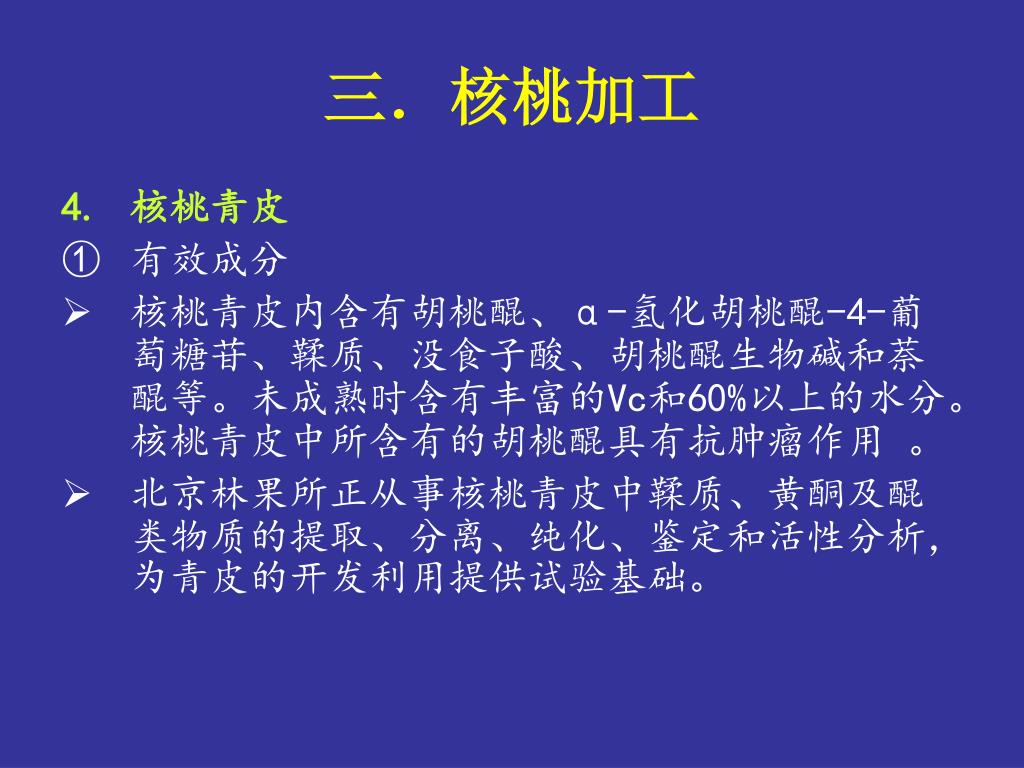 三. 核桃加工

4. 核桃青皮

① 有效成分

➢ 核桃青皮内含有胡桃醌、α-氢化胡桃醌-4-葡萄糖苷、鞣质、没食子酸、胡桃醌生物碱和萘醌等。未成熟时含有丰富的Vc和60%以上的水分。核桃青皮中所含有的胡桃醌具有抗肿瘤作用 。

➢ 北京林果所正从事核桃青皮中鞣质、黄酮及醌类物质的提取、分离、纯化、鉴定和活性分析，为青皮的开发利用提供试验基础。